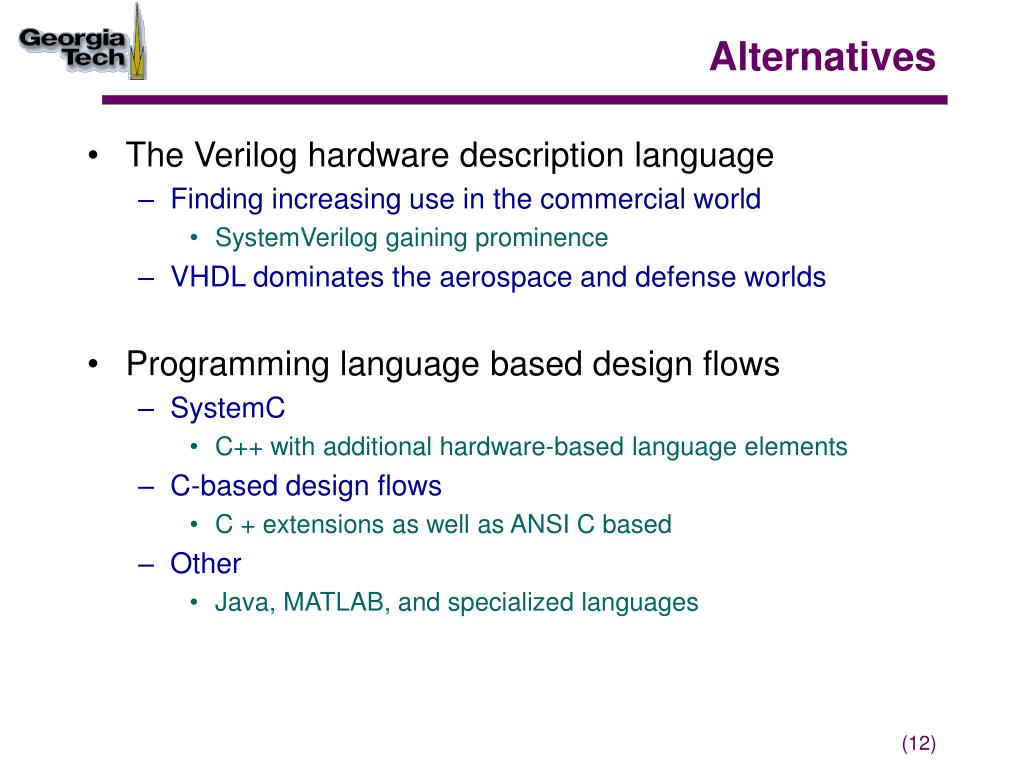 Georgia Tech

Alternatives

• The Verilog hardware description language
– Finding increasing use in the commercial world
• SystemVerilog gaining prominence
– VHDL dominates the aerospace and defense worlds

• Programming language based design flows
– SystemC
• C++ with additional hardware-based language elements
– C-based design flows
• C + extensions as well as ANSI C based
– Other
• Java, MATLAB, and specialized languages

(12)